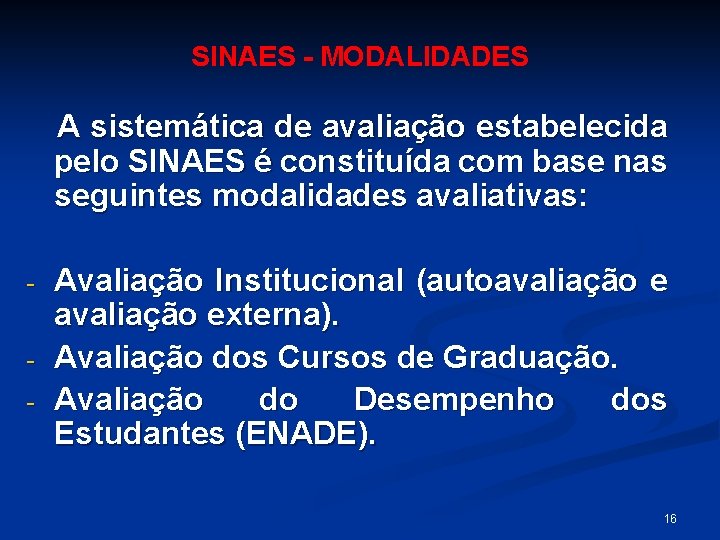 SINAES - MODALIDADES

A sistemática de avaliação estabelecida pelo SINAES é constituída com base nas seguintes modalidades avaliativas:

- Avaliação Institucional (autoavaliação e avaliação externa).
- Avaliação dos Cursos de Graduação.
- Avaliação do Desempenho dos Estudantes (ENADE).

16